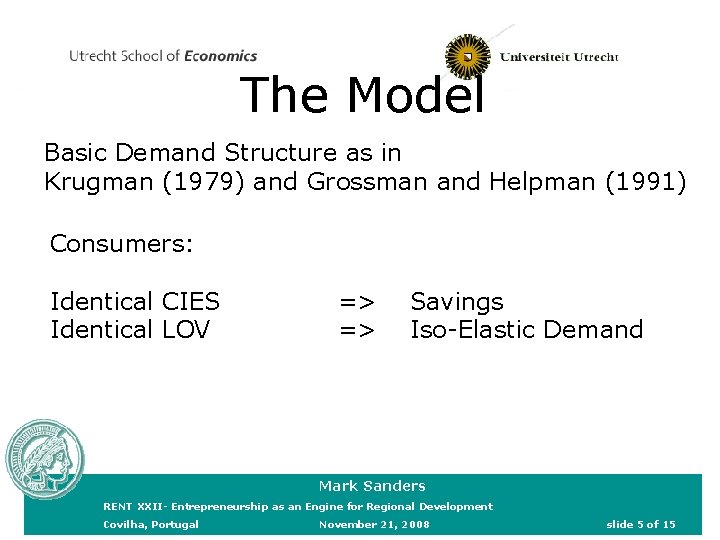 Utrecht School of Economics

Universiteit Utrecht

The Model

Basic Demand Structure as in Krugman (1979) and Grossman and Helpman (1991)

Consumers:

Identical CIES => Savings
Identical LOV => Iso-Elastic Demand

Mark Sanders
RENT XXII- Entrepreneurship as an Engine for Regional Development
Covilha, Portugal November 21, 2008 slide 5 of 15